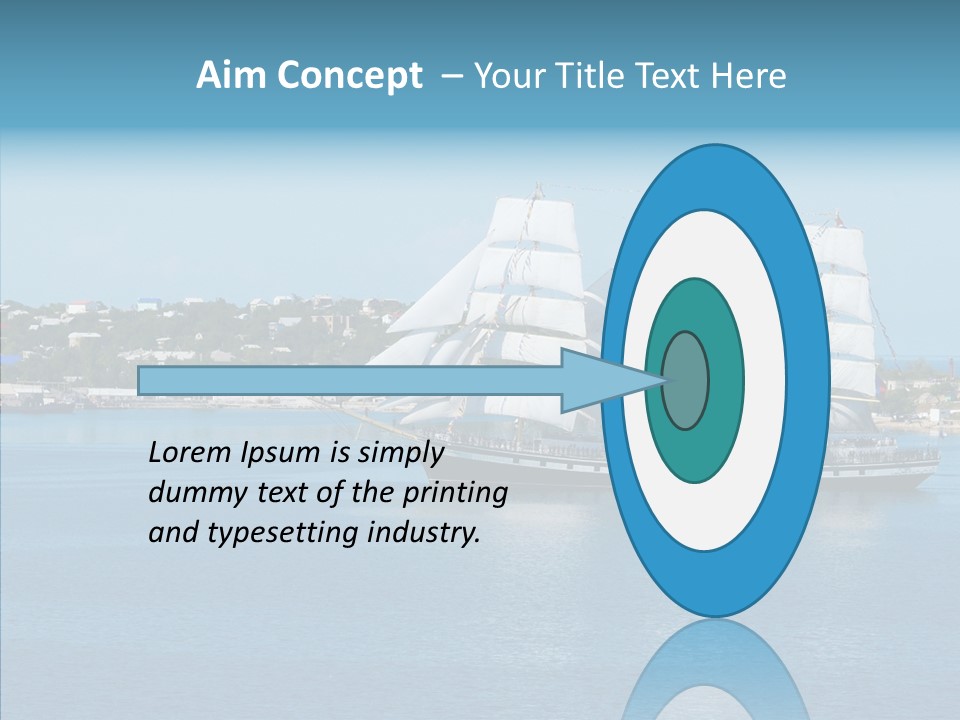 Aim Concept – Your Title Text Here

Lorem Ipsum is simply dummy text of the printing and typesetting industry.